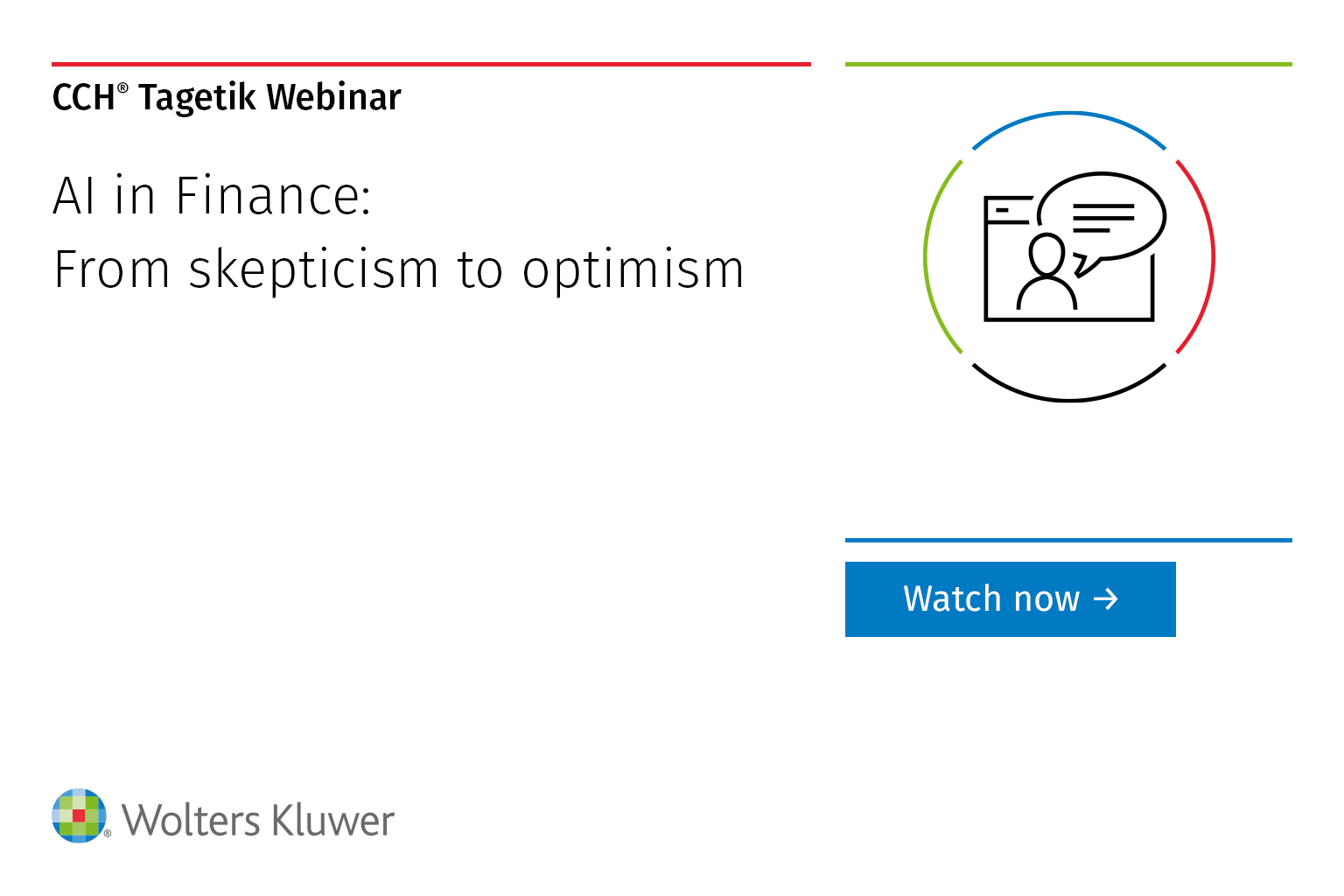 CCH® Tagetik Webinar

AI in Finance:
From skepticism to optimism

Watch now →

Wolters Kluwer